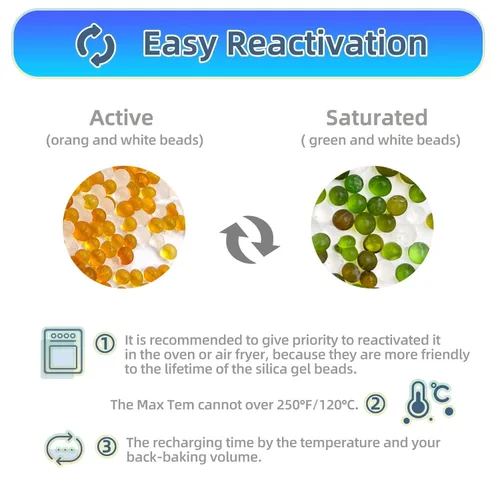 Easy Reactivation

Active
(orang and white beads)

Saturated
( green and white beads)

① It is recommended to give priority to reactivated it in the oven or air fryer, because they are more friendly to the lifetime of the silica gel beads.

The Max Tem cannot over 250°F/120°C. ②

°C

③ The recharging time by the temperature and your back-baking volume.